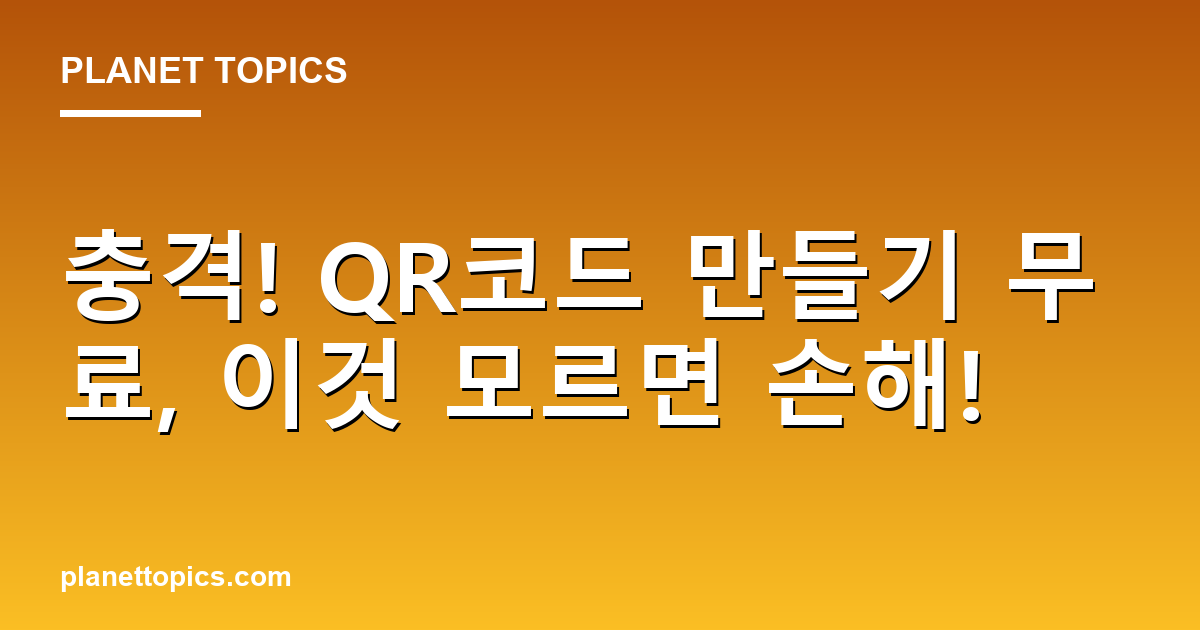 PLANET TOPICS

충격! QR코드 만들기 무료, 이것 모르면 손해!

planettopics.com